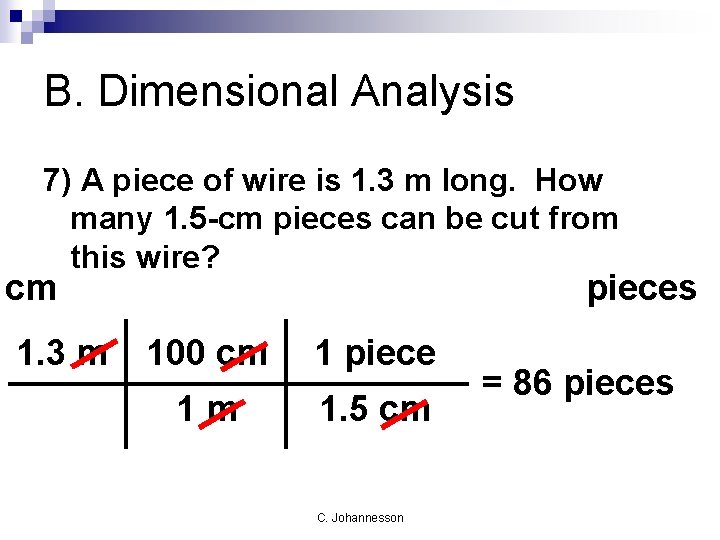 B. Dimensional Analysis

7) A piece of wire is 1.3 m long. How many 1.5-cm pieces can be cut from this wire?

cm pieces

| 1.3 m | 100 cm | 1 piece |
|---|---|---|
| | 1 m | 1.5 cm |

= 86 pieces

C. Johannesson